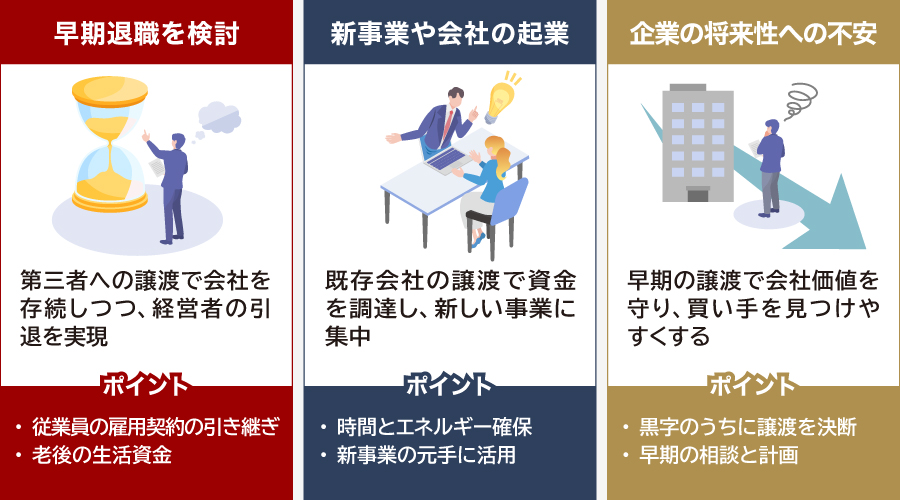 早期退職を検討

第三者への譲渡で会社を存続しつつ、経営者の引退を実現

ポイント

・従業員の雇用契約の引き継ぎ
・老後の生活資金

新事業や会社の起業

既存会社の譲渡で資金を調達し、新しい事業に集中

ポイント

・時間とエネルギー確保
・新事業の元手に活用

企業の将来性への不安

早期の譲渡で会社価値を守り、買い手を見つけやすくする

ポイント

・黒字のうちに譲渡を決断
・早期の相談と計画